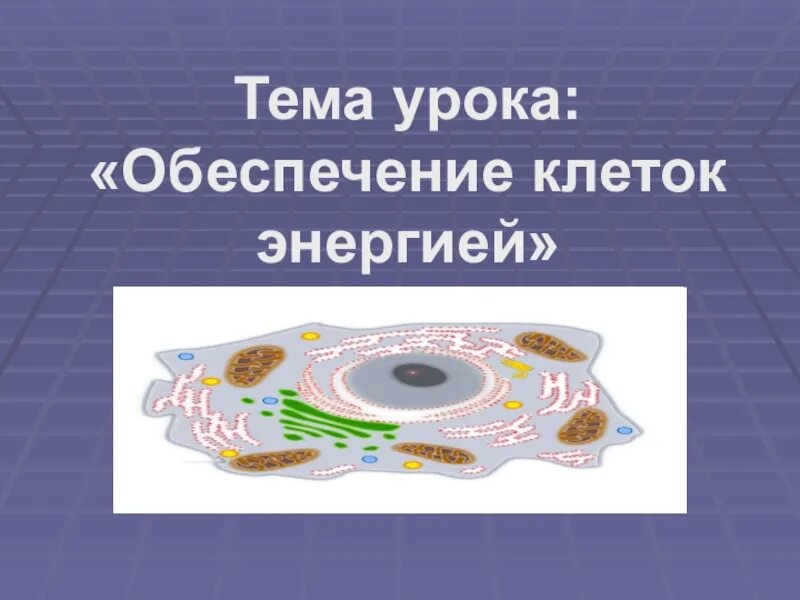 Тема урока:
«Обеспечение клеток энергией»